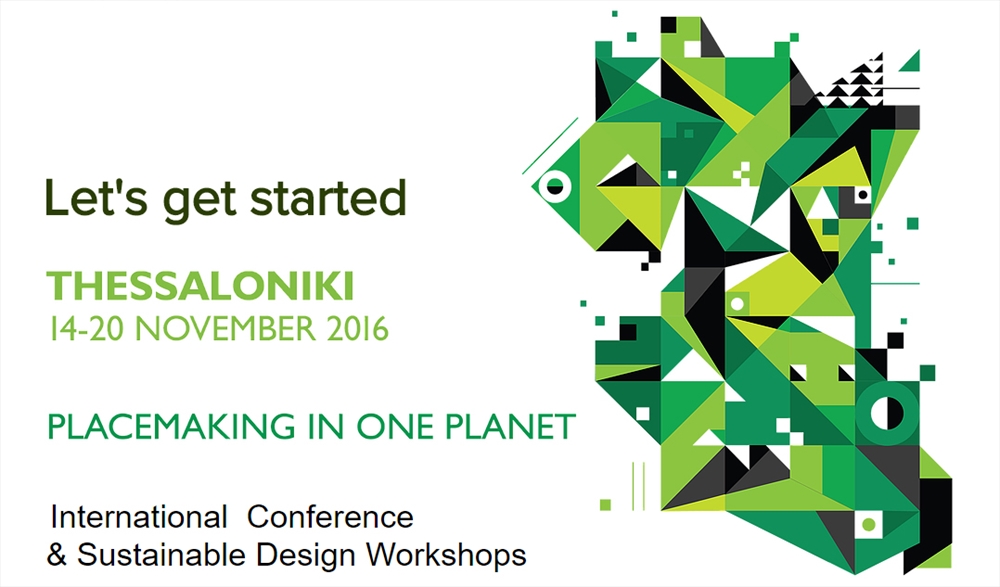 Let's get started

THESSALONIKI
14-20 NOVEMBER 2016

PLACEMAKING IN ONE PLANET

International Conference
& Sustainable Design Workshops